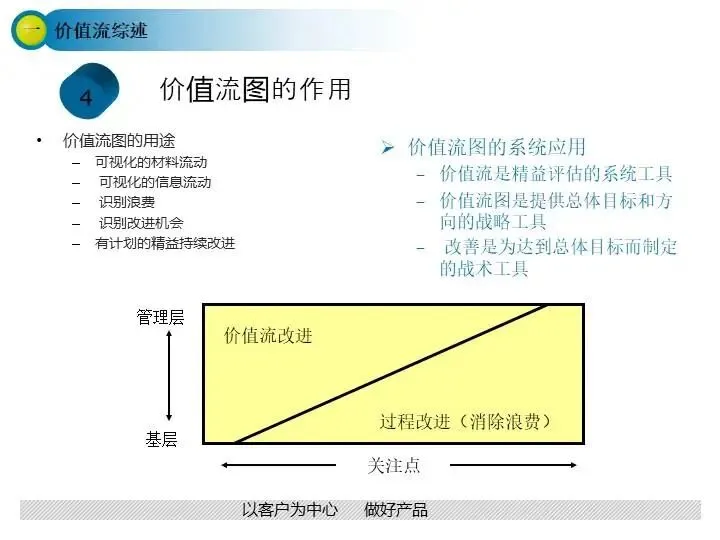 一 价值流综述

4 价值流图的作用

• 价值流图的用途
– 可视化的材料流动
– 可视化的信息流动
– 识别浪费
– 识别改进机会
– 有计划的精益持续改进

➢ 价值流图的系统应用
– 价值流是精益评估的系统工具
– 价值流图是提供总体目标和方向的战略工具
– 改善是为达到总体目标而制定的战术工具

管理层
基层
价值流改进
过程改进（消除浪费）
关注点

以客户为中心 做好产品